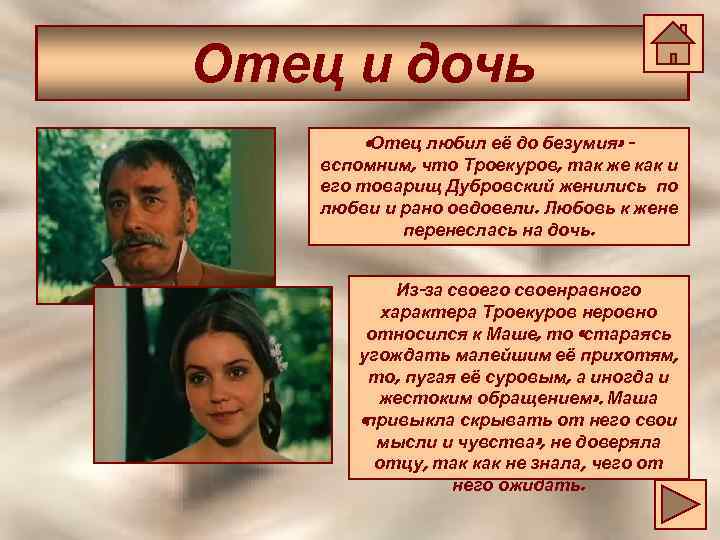 Отец и дочь

«Отец любил её до безумия» - вспомним, что Троекуров, так же как и его товарищ Дубровский женились по любви и рано овдовели. Любовь к жене перенеслась на дочь.

Из-за своего своенравного характера Троекуров неровно относился к Маше, то «стараясь угождать малейшим её прихотям, то, пугая её суровым, а иногда и жестоким обращением». Маша «привыкла скрывать от него свои мысли и чувства», не доверяла отцу, так как не знала, чего от него ожидать.